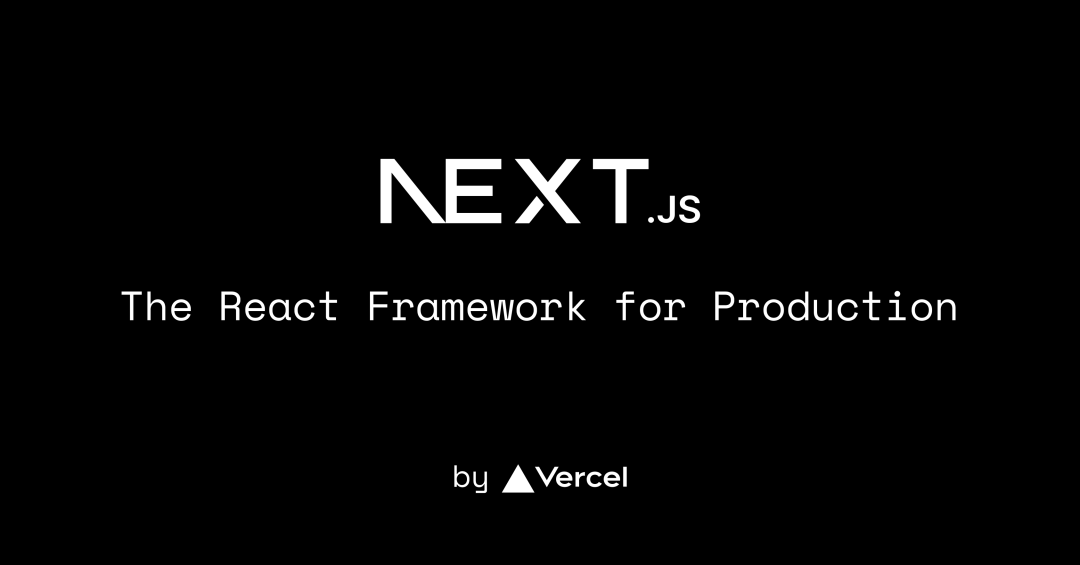 NEXT.JS

The React Framework for Production

by Vercel